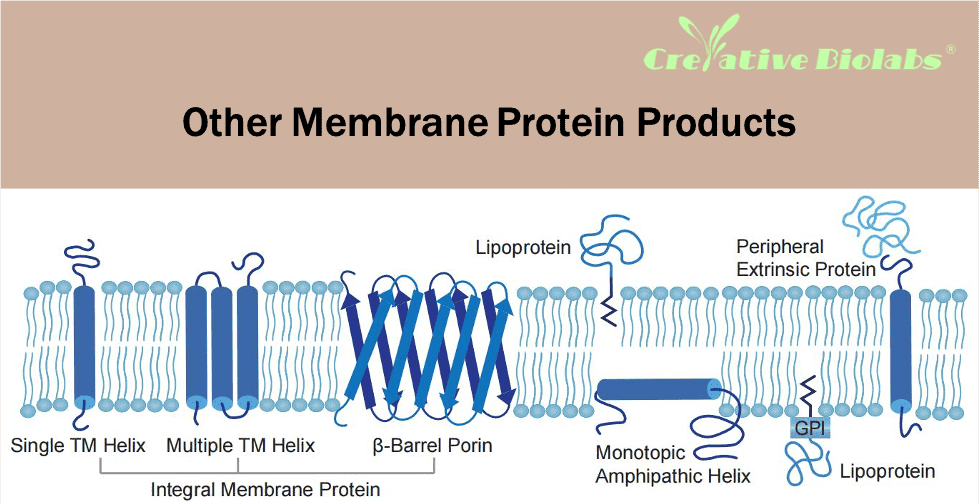 Creative Biolabs®

Other Membrane Protein Products

Lipoprotein

Peripheral Extrinsic Protein

Single TM Helix

Multiple TM Helix

β-Barrel Porin

Integral Membrane Protein

Monotopic Amphipathic Helix

GPI

Lipoprotein